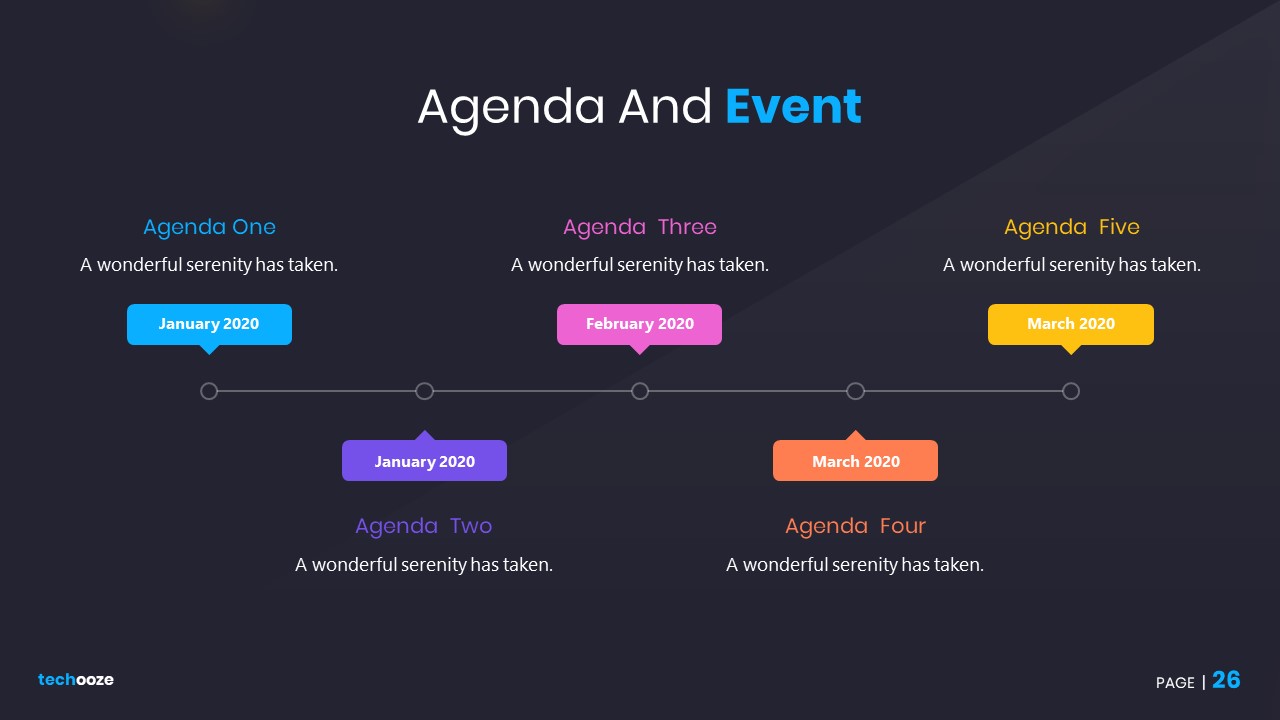 Agenda And Event

Agenda One
A wonderful serenity has taken.
January 2020

Agenda Three
A wonderful serenity has taken.
February 2020

Agenda Five
A wonderful serenity has taken.
March 2020

January 2020
Agenda Two
A wonderful serenity has taken.

March 2020
Agenda Four
A wonderful serenity has taken.

techooze

PAGE | 26